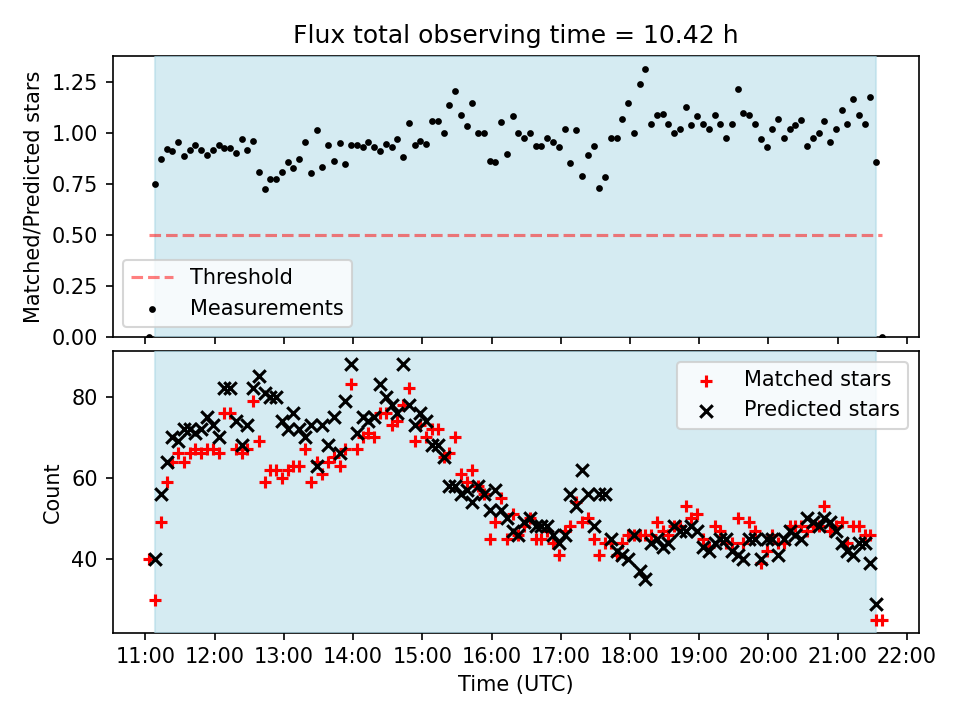 Flux total observing time = 10.42 h

Matched/Predicted stars

1.25
1.00
0.75
0.50
0.25
0.00

Threshold
Measurements

Count

80
60
40

Matched stars
Predicted stars

11:00 12:00 13:00 14:00 15:00 16:00 17:00 18:00 19:00 20:00 21:00 22:00

Time (UTC)